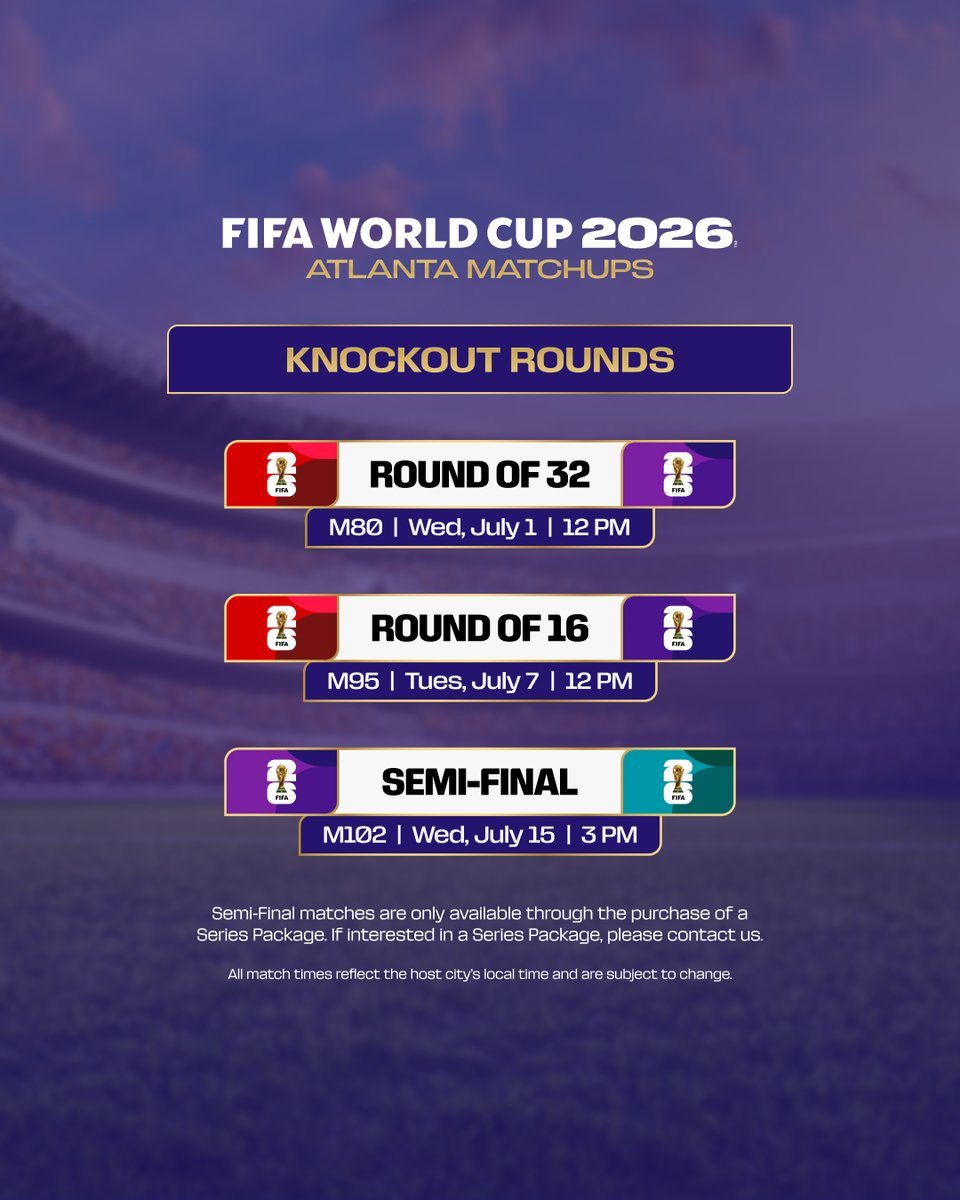 FIFA WORLD CUP 2026
ATLANTA MATCHUPS

KNOCKOUT ROUNDS

FIFA ROUND OF 32 FIFA
M80 | Wed, July 1 | 12 PM

FIFA ROUND OF 16 FIFA
M95 | Tues, July 7 | 12 PM

FIFA SEMI-FINAL FIFA
M102 | Wed, July 15 | 3 PM

Semi-Final matches are only available through the purchase of a Series Package. If interested in a Series Package, please contact us.

All match times reflect the host city's local time and are subject to change.